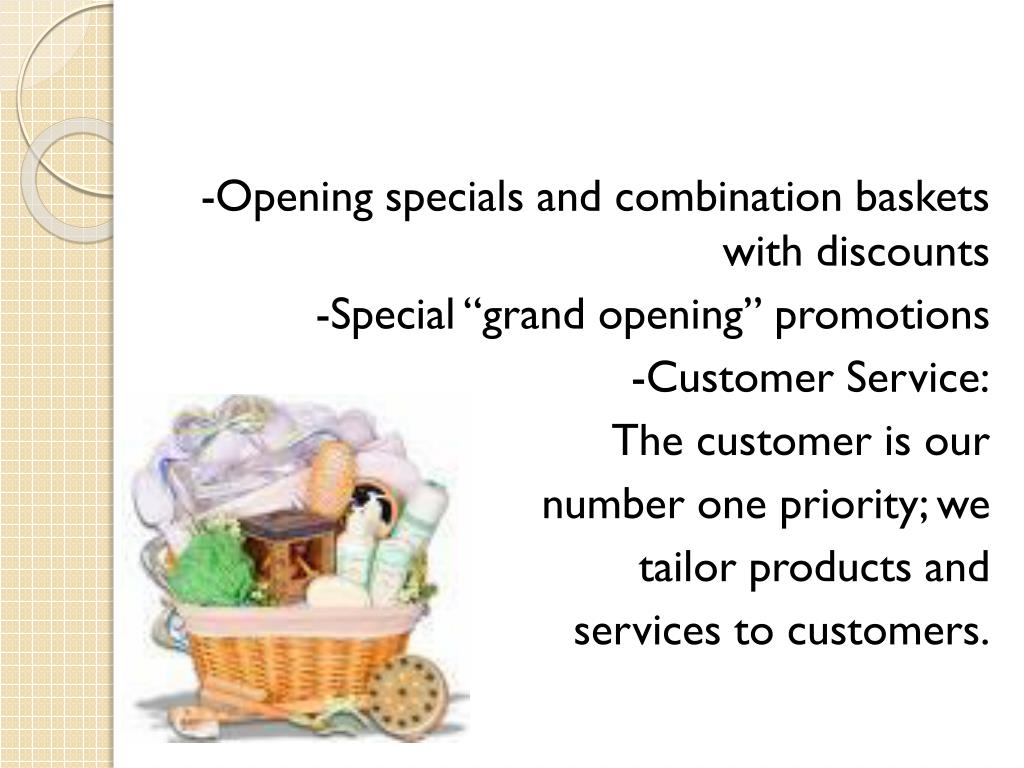 -Opening specials and combination baskets with discounts

-Special “grand opening” promotions

-Customer Service:

The customer is our number one priority; we tailor products and services to customers.